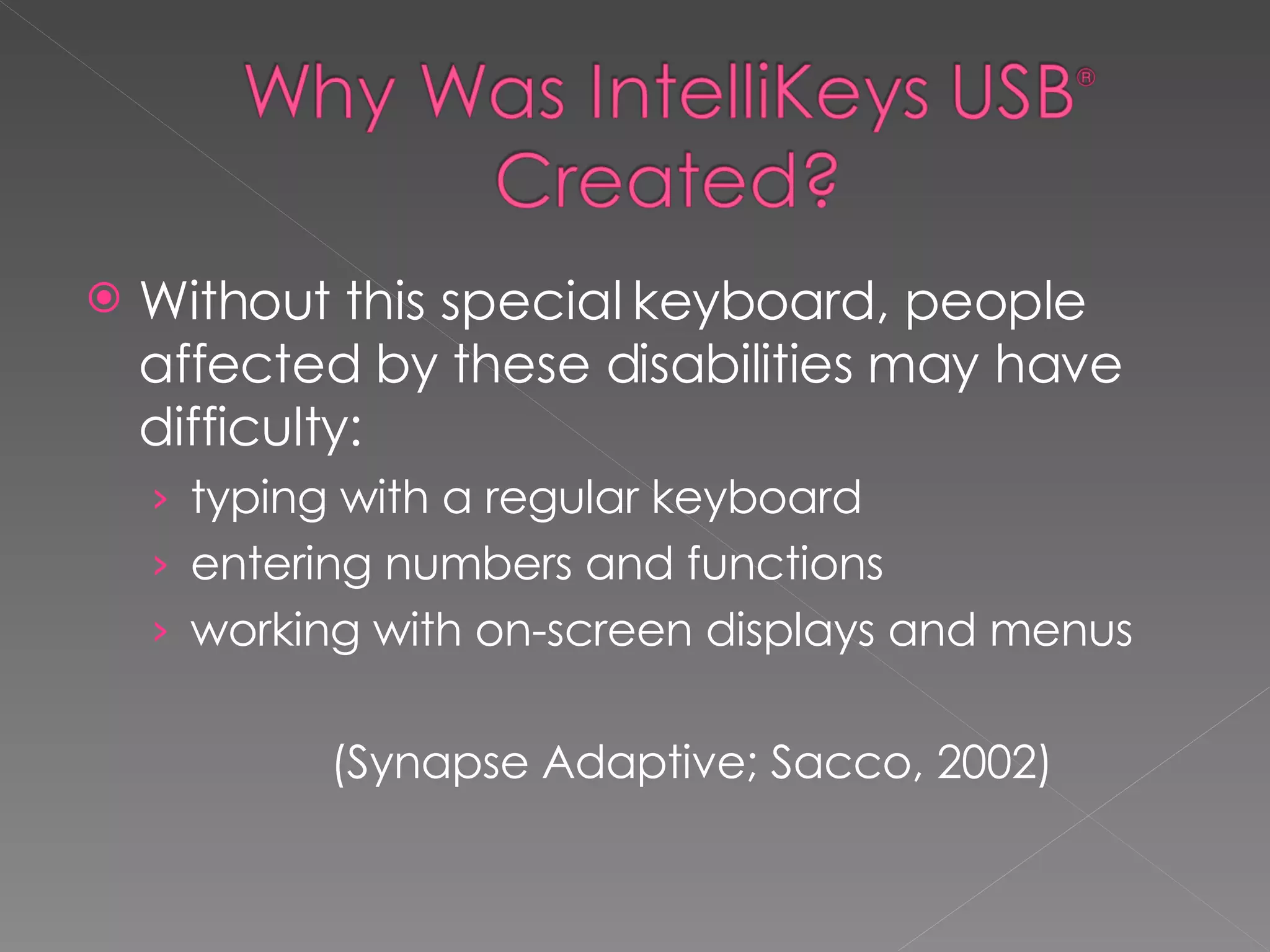 Why Was IntelliKeys USB® Created?

Without this special keyboard, people affected by these disabilities may have difficulty:

› typing with a regular keyboard
› entering numbers and functions
› working with on-screen displays and menus

(Synapse Adaptive; Sacco, 2002)